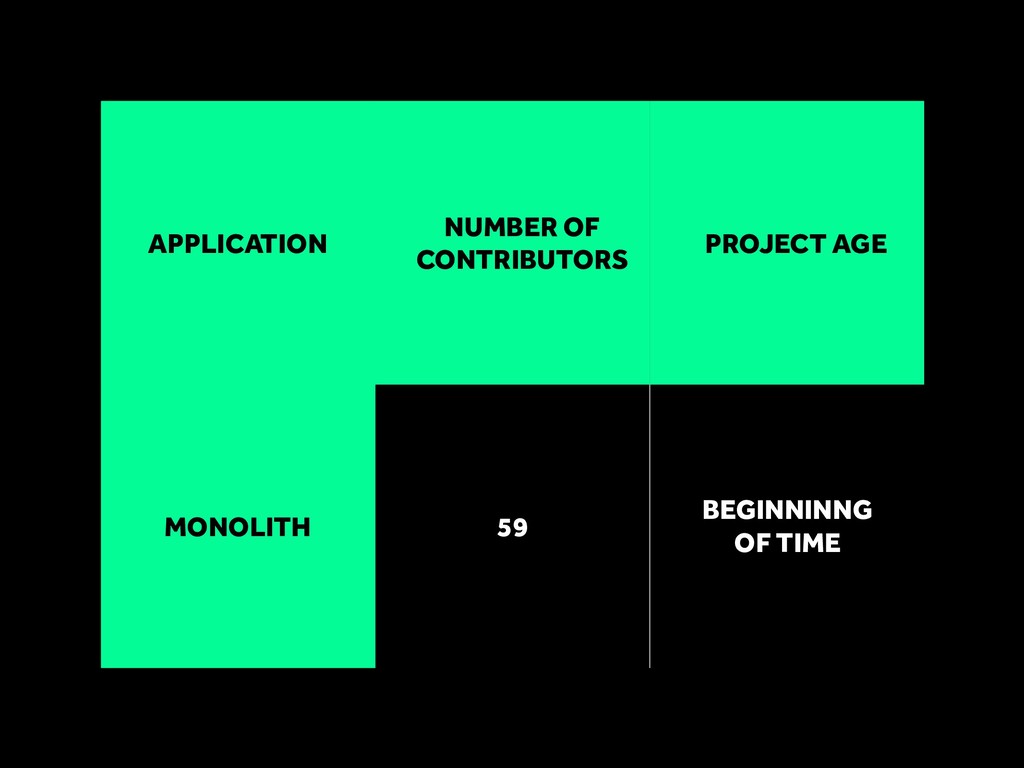 | APPLICATION | NUMBER OF CONTRIBUTORS | PROJECT AGE |
|---|---|---|
| MONOLITH | 59 | BEGINNINNG OF TIME |